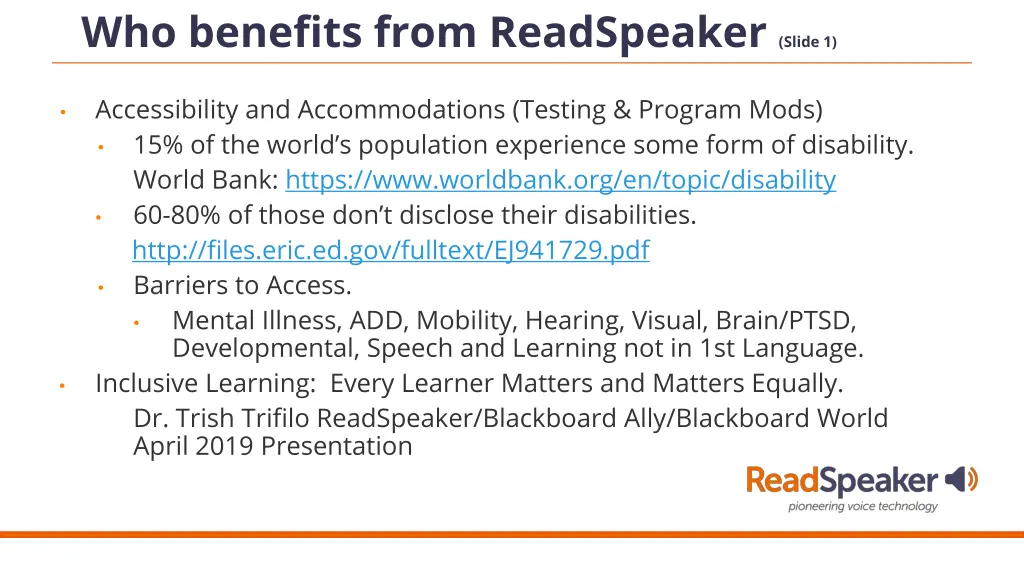 Who benefits from ReadSpeaker (Slide 1)

• Accessibility and Accommodations (Testing & Program Mods)
 • 15% of the world's population experience some form of disability. World Bank: https://www.worldbank.org/en/topic/disability
 • 60-80% of those don't disclose their disabilities. http://files.eric.ed.gov/fulltext/EJ941729.pdf
 • Barriers to Access.
 • Mental Illness, ADD, Mobility, Hearing, Visual, Brain/PTSD, Developmental, Speech and Learning not in 1st Language.
• Inclusive Learning: Every Learner Matters and Matters Equally.
 Dr. Trish Trifilo ReadSpeaker/Blackboard Ally/Blackboard World April 2019 Presentation

ReadSpeaker
pioneering voice technology